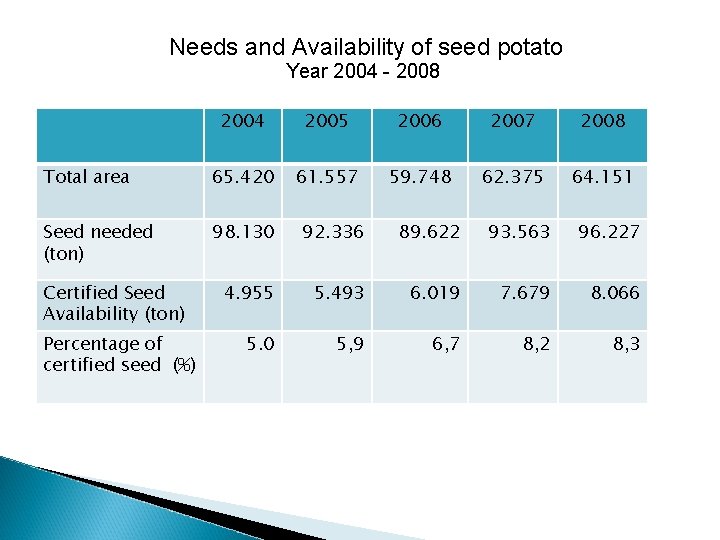 Needs and Availability of seed potato
Year 2004 - 2008

| | 2004 | 2005 | 2006 | 2007 | 2008 |
|---|---|---|---|---|---|
| Total area | 65.420 | 61.557 | 59.748 | 62.375 | 64.151 |
| Seed needed (ton) | 98.130 | 92.336 | 89.622 | 93.563 | 96.227 |
| Certified Seed Availability (ton) | 4.955 | 5.493 | 6.019 | 7.679 | 8.066 |
| Percentage of certified seed (%) | 5.0 | 5,9 | 6,7 | 8,2 | 8,3 |